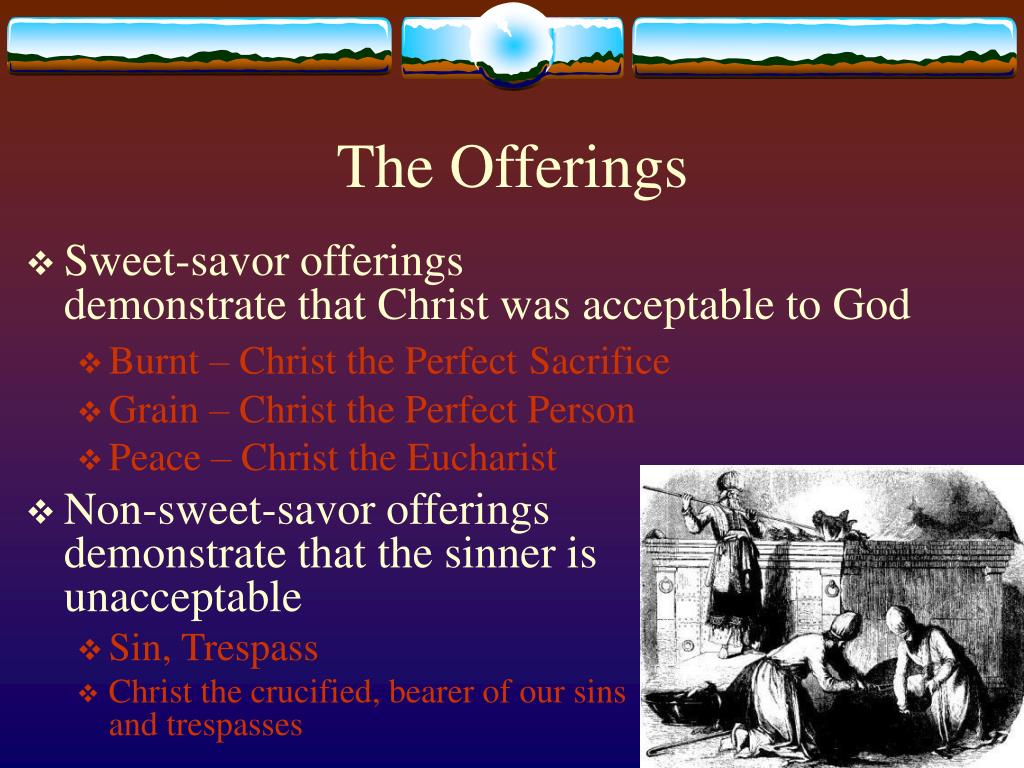 The Offerings

❖ Sweet-savor offerings demonstrate that Christ was acceptable to God

❖ Burnt – Christ the Perfect Sacrifice

❖ Grain – Christ the Perfect Person

❖ Peace – Christ the Eucharist

❖ Non-sweet-savor offerings demonstrate that the sinner is unacceptable

❖ Sin, Trespass

❖ Christ the crucified, bearer of our sins and trespasses